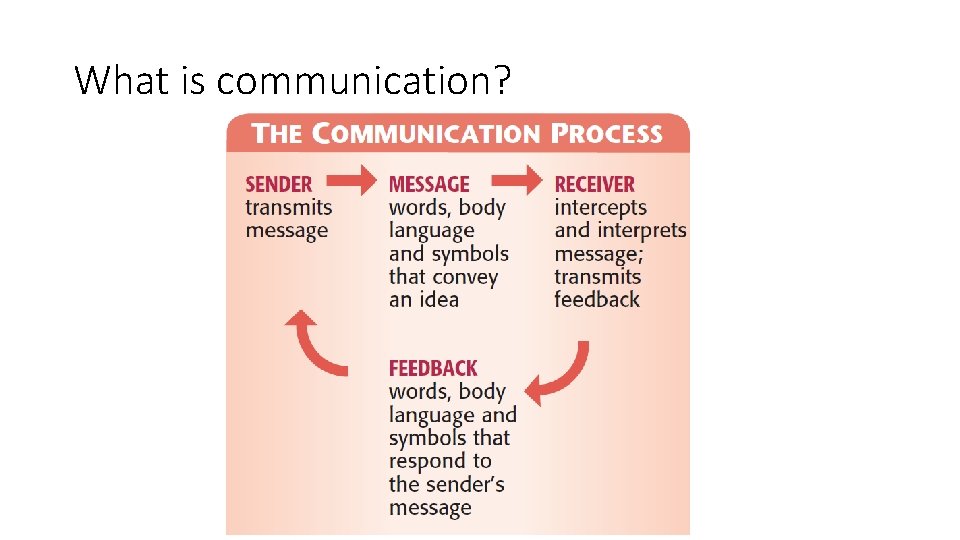 What is communication?

THE COMMUNICATION PROCESS

SENDER transmits message

MESSAGE words, body language and symbols that convey an idea

RECEIVER intercepts and interprets message; transmits feedback

FEEDBACK words, body language and symbols that respond to the sender's message